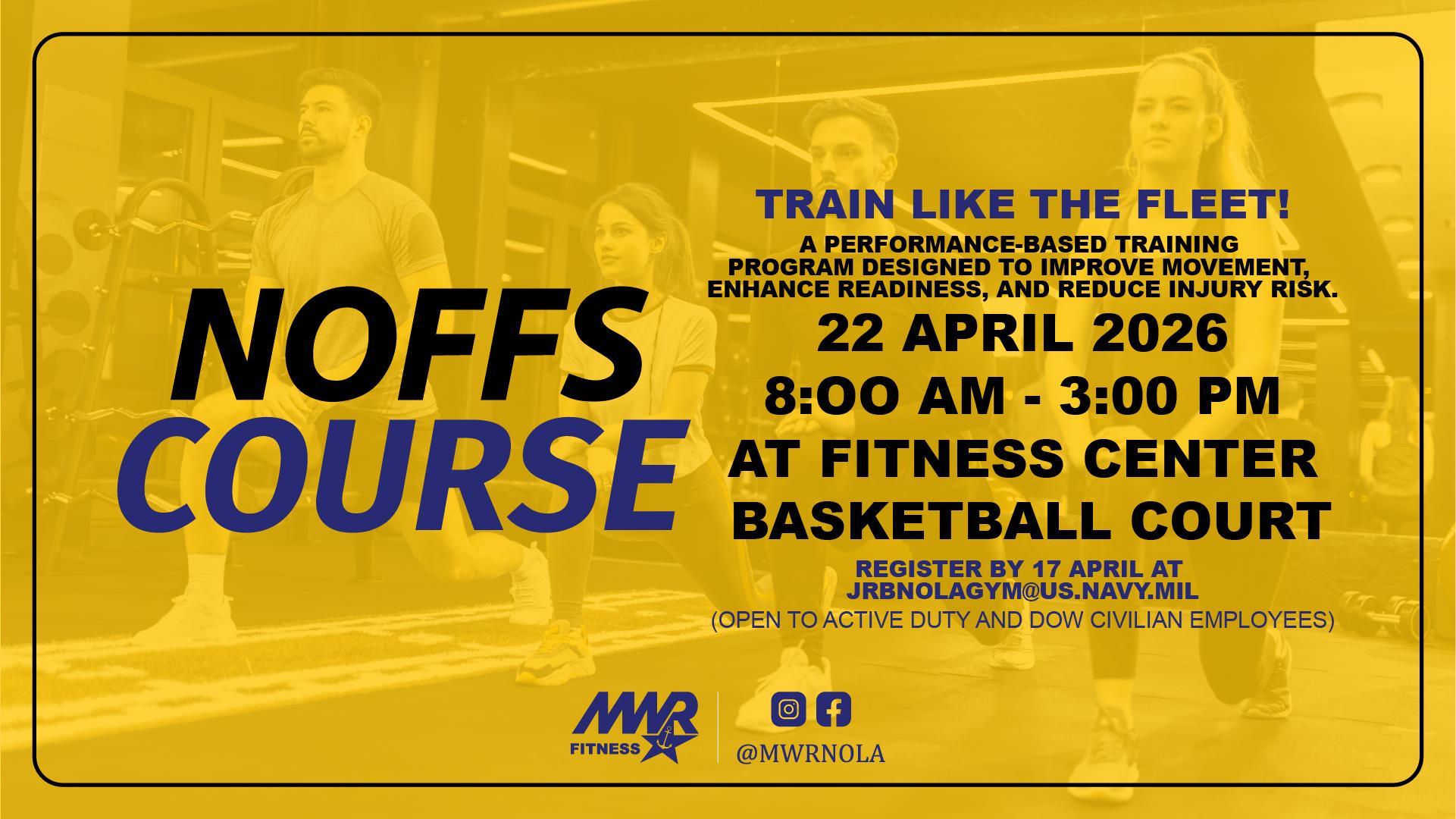 NOFFS COURSE

TRAIN LIKE THE FLEET!

A PERFORMANCE-BASED TRAINING PROGRAM DESIGNED TO IMPROVE MOVEMENT, ENHANCE READINESS, AND REDUCE INJURY RISK.

22 APRIL 2026

8:OO AM - 3:00 PM

AT FITNESS CENTER BASKETBALL COURT

REGISTER BY 17 APRIL AT JRBNOLAGYM@US.NAVY.MIL

(OPEN TO ACTIVE DUTY AND DOW CIVILIAN EMPLOYEES)

MWR FITNESS

@MWRNOLA